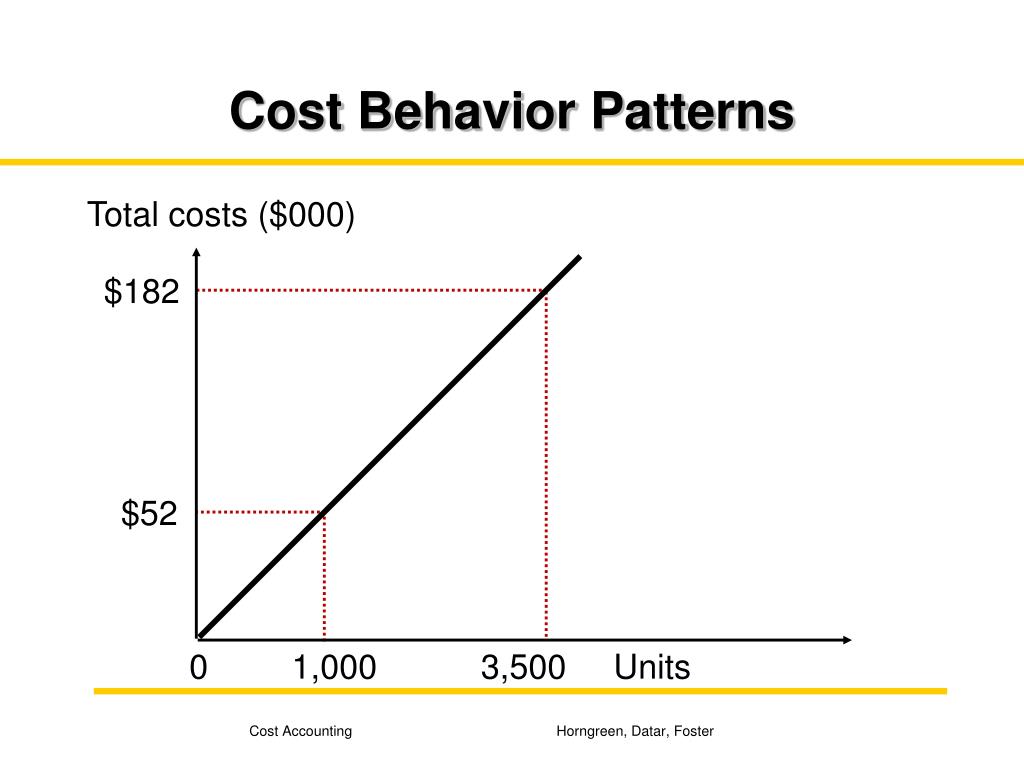 Cost Behavior Patterns

Total costs ($000)

$182

$52

0 1,000 3,500 Units

Cost Accounting

Horngreen, Datar, Foster